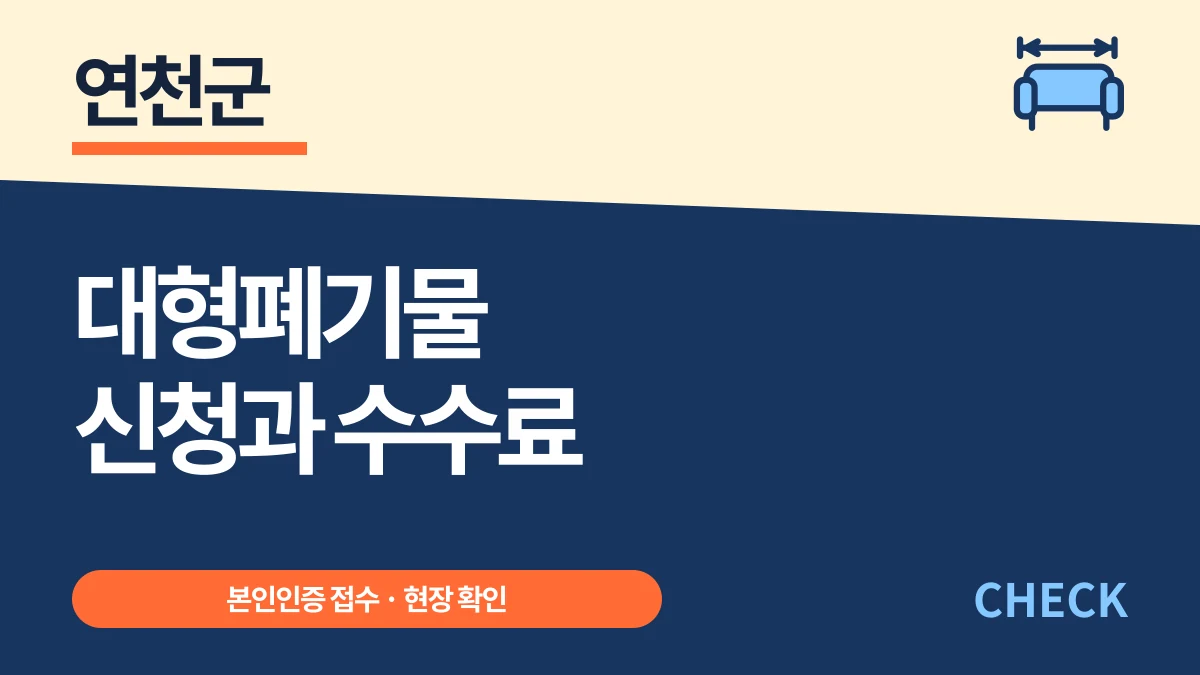 연천군

대형폐기물
신청과 수수료

본인인증 접수 · 현장 확인

CHECK